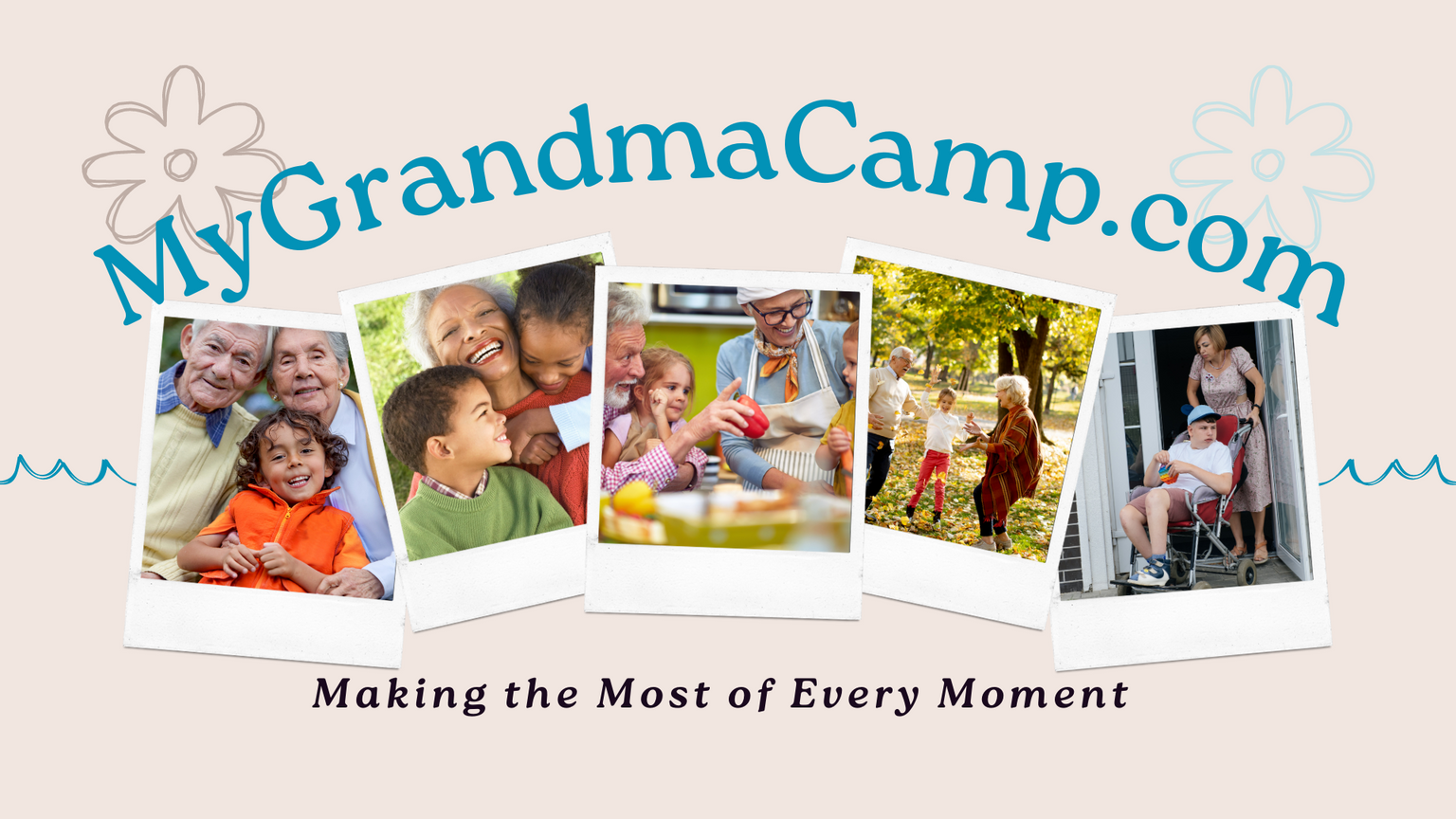 MyGrandmaCamp.com

Making the Most of Every Moment